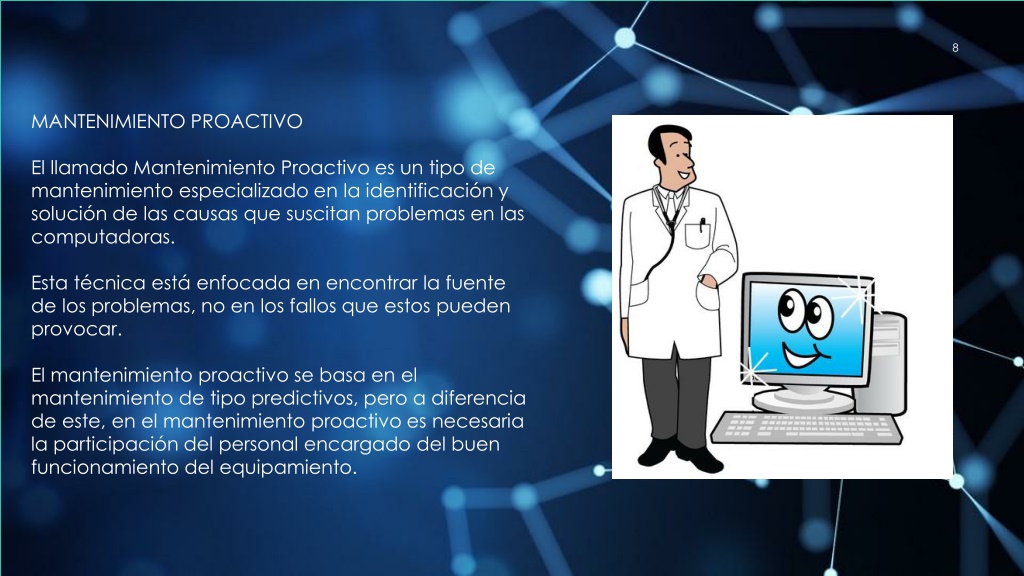 8

MANTENIMIENTO PROACTIVO

El llamado Mantenimiento Proactivo es un tipo de mantenimiento especializado en la identificación y solución de las causas que suscitan problemas en las computadoras.

Esta técnica está enfocada en encontrar la fuente de los problemas, no en los fallos que estos pueden provocar.

El mantenimiento proactivo se basa en el mantenimiento de tipo predictivos, pero a diferencia de este, en el mantenimiento proactivo es necesaria la participación del personal encargado del buen funcionamiento del equipamiento.